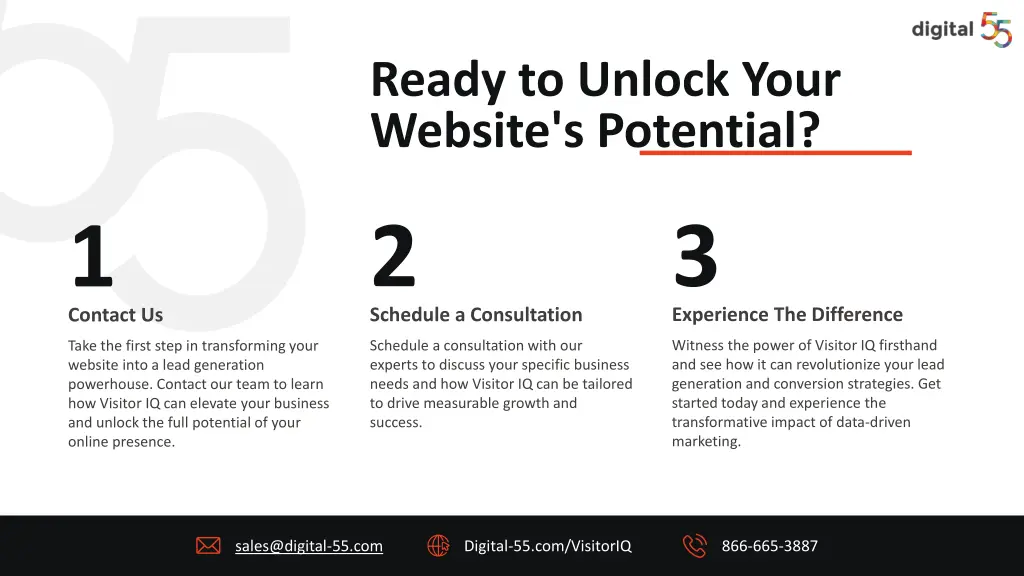 digital 55

Ready to Unlock Your Website's Potential?

1

Contact Us

Take the first step in transforming your website into a lead generation powerhouse. Contact our team to learn how Visitor IQ can elevate your business and unlock the full potential of your online presence.

2

Schedule a Consultation

Schedule a consultation with our experts to discuss your specific business needs and how Visitor IQ can be tailored to drive measurable growth and success.

3

Experience The Difference

Witness the power of Visitor IQ firsthand and see how it can revolutionize your lead generation and conversion strategies. Get started today and experience the transformative impact of data-driven marketing.

sales@digital-55.com

Digital-55.com/VisitorIQ

866-665-3887